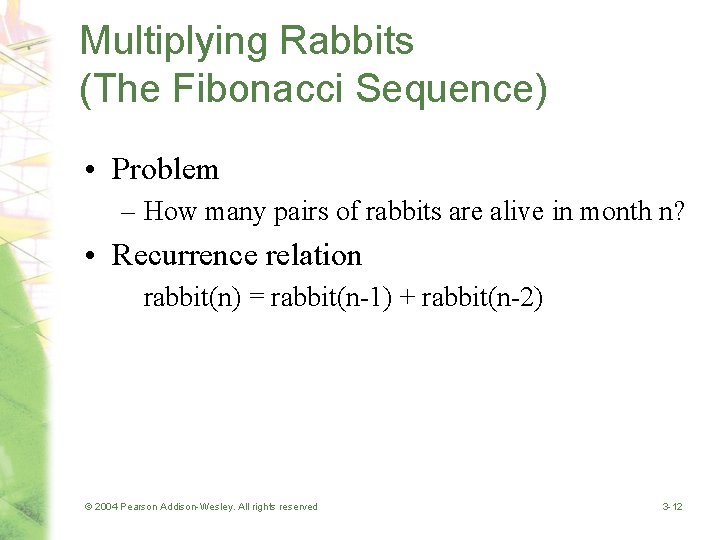 Multiplying Rabbits
(The Fibonacci Sequence)

• Problem
– How many pairs of rabbits are alive in month n?

• Recurrence relation
rabbit(n) = rabbit(n-1) + rabbit(n-2)

© 2004 Pearson Addison-Wesley. All rights reserved

3-12